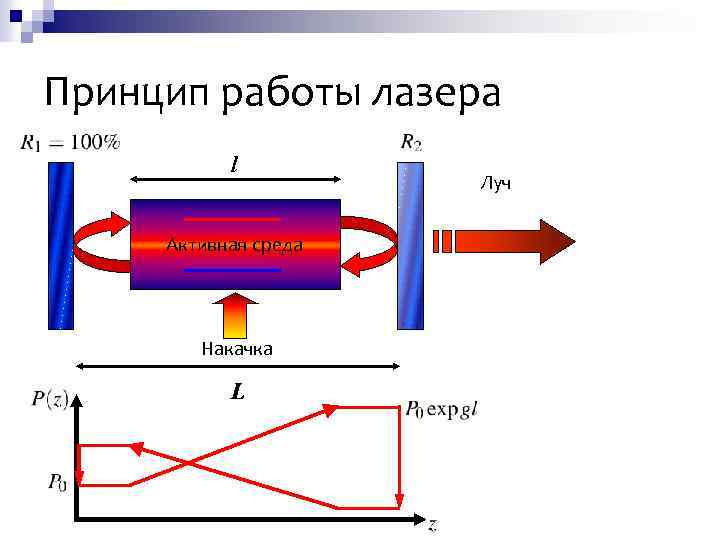 Принцип работы лазера

$R_1 = 100\%$

$R_2$

$l$

Луч

Активная среда

Накачка

$L$

$P(z)$

$P_0 \exp gl$

$P_0$

$z$